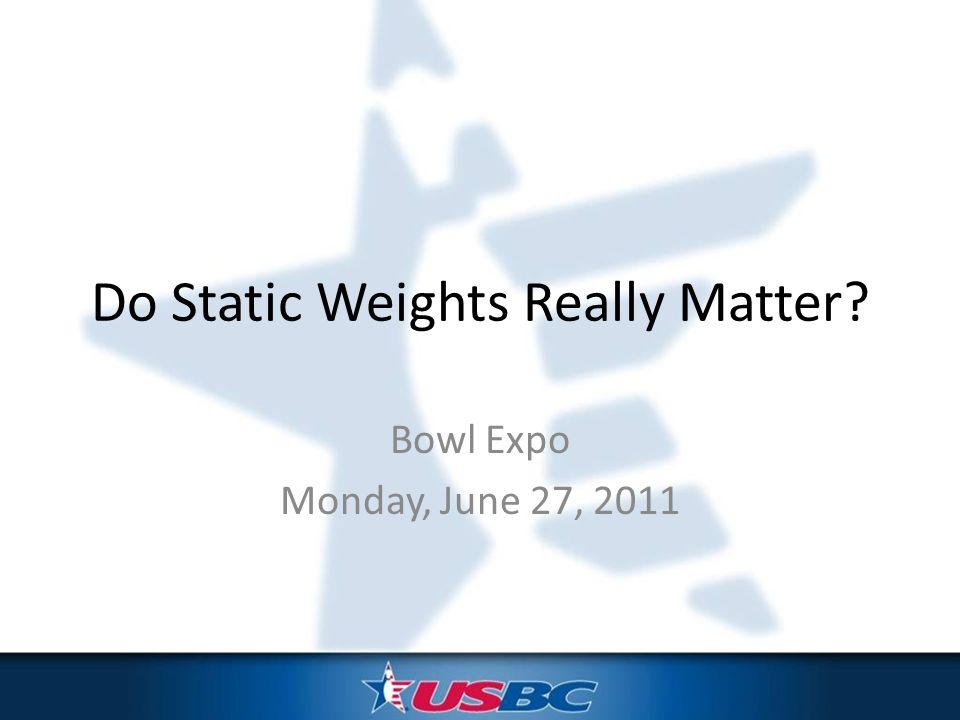 Do Static Weights Really Matter?

Bowl Expo
Monday, June 27, 2011

USBC